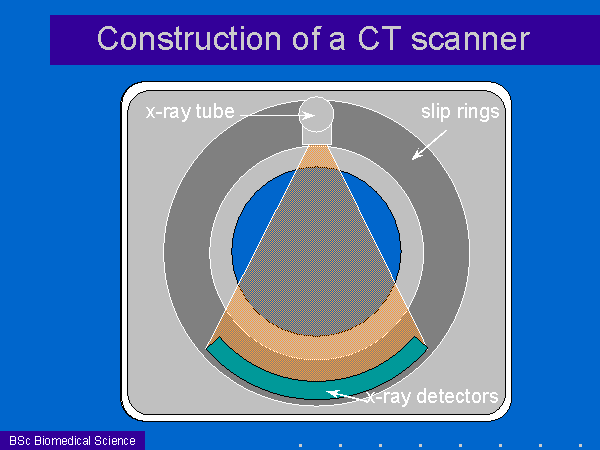 Construction of a CT scanner

x-ray tube

slip rings

x-ray detectors

BSc Biomedical Science